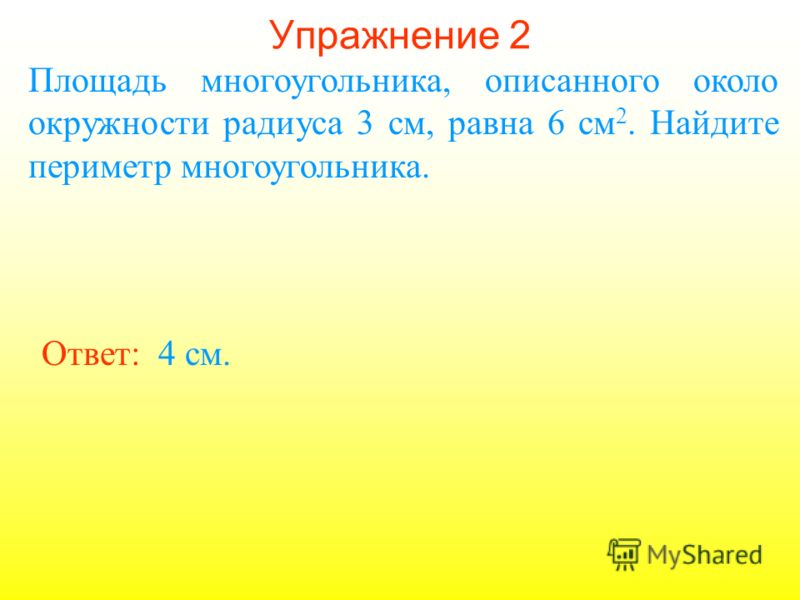 Упражнение 2

Площадь многоугольника, описанного около окружности радиуса 3 см, равна 6 см$^2$. Найдите периметр многоугольника.

Ответ: 4 см.

MyShared